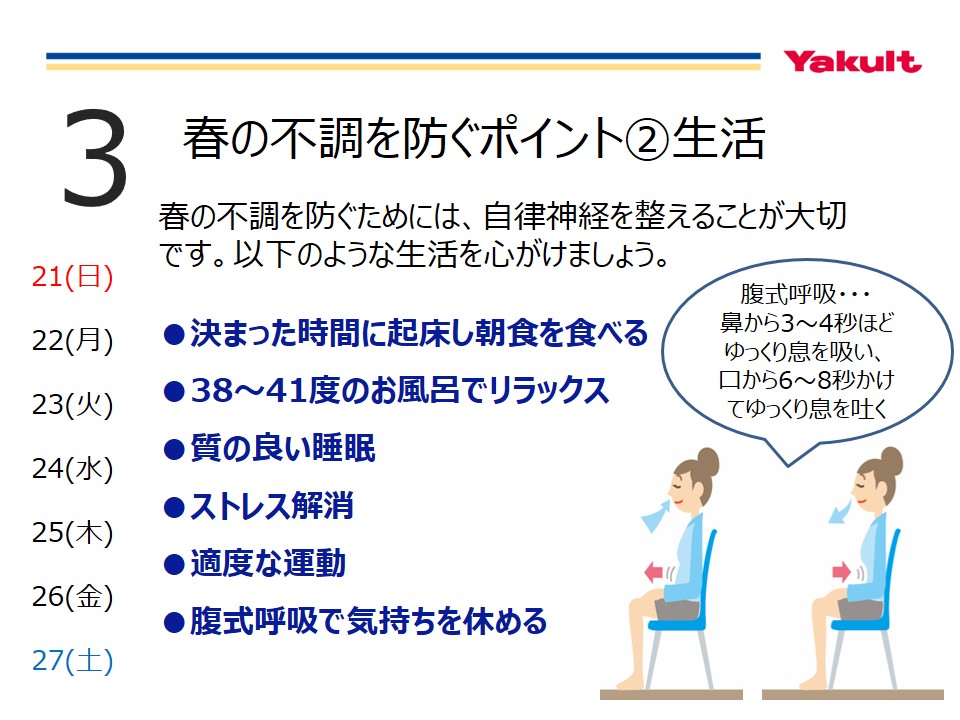 Yakult

3

春の不調を防ぐポイント②生活

春の不調を防ぐためには、自律神経を整えることが大切です。以下のような生活を心がけましょう。

21(日)
22(月)
23(火)
24(水)
25(木)
26(金)
27(土)

●決まった時間に起床し朝食を食べる
●38～41度のお風呂でリラックス
●質の良い睡眠
●ストレス解消
●適度な運動
●腹式呼吸で気持ちを休める

腹式呼吸・・・
鼻から3～4秒ほどゆっくり息を吸い、口から6～8秒かけてゆっくり息を吐く